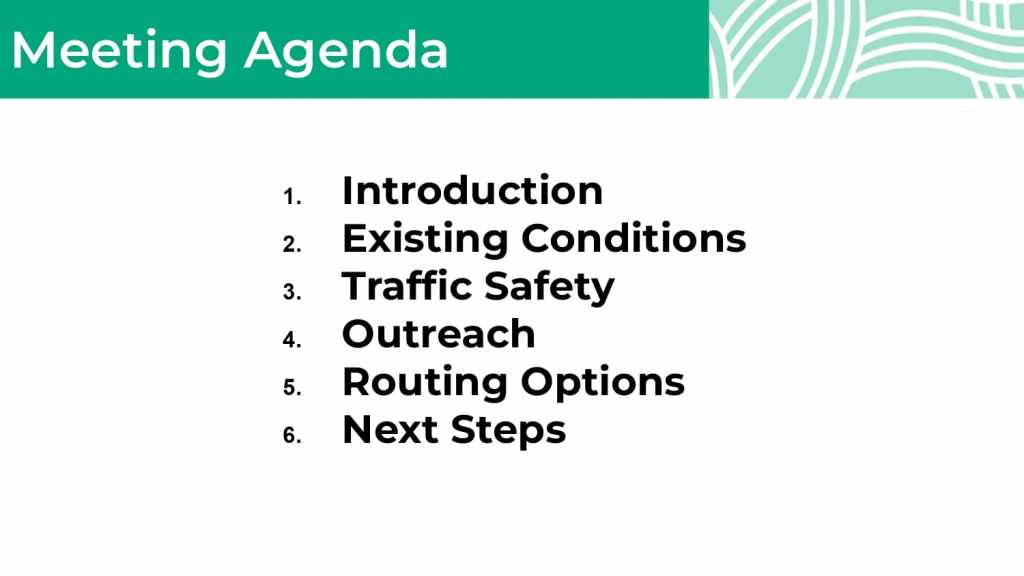 Meeting Agenda

1. Introduction
2. Existing Conditions
3. Traffic Safety
4. Outreach
5. Routing Options
6. Next Steps